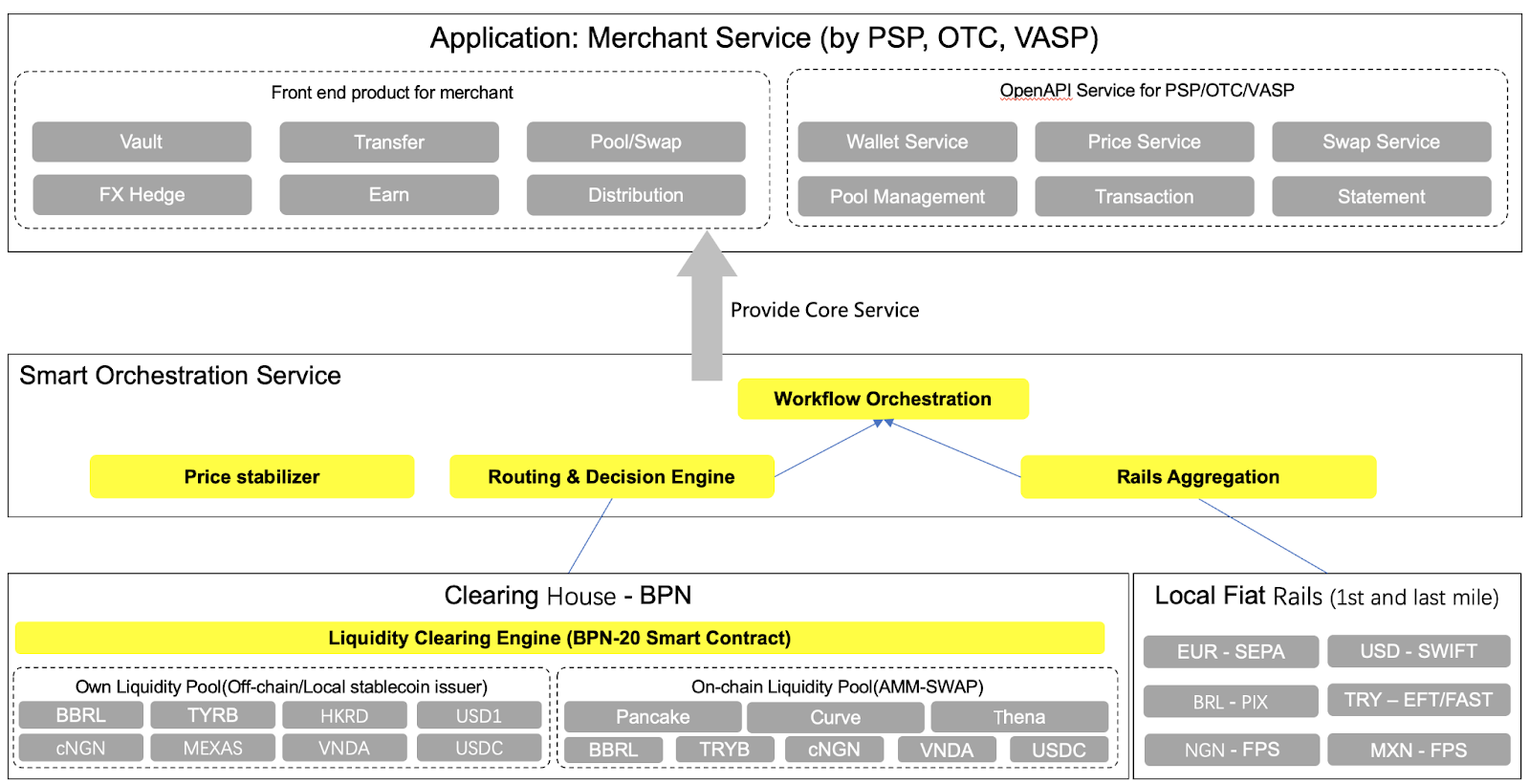 Application: Merchant Service (by PSP, OTC, VASP)

Front end product for merchant

Vault
Transfer
Pool/Swap
FX Hedge
Earn
Distribution

OpenAPI Service for PSP/OTC/VASP

Wallet Service
Price Service
Swap Service
Pool Management
Transaction
Statement

Provide Core Service

Smart Orchestration Service

Workflow Orchestration

Price stabilizer
Routing & Decision Engine
Rails Aggregation

Clearing House - BPN

Liquidity Clearing Engine (BPN-20 Smart Contract)

Own Liquidity Pool(Off-chain/Local stablecoin issuer)

BBRL
TYRB
HKRD
USD1
cNGN
MEXAS
VNDA
USDC

On-chain Liquidity Pool(AMM-SWAP)

Pancake
Curve
Thena
BBRL
TRYB
cNGN
VNDA
USDC

Local Fiat Rails (1st and last mile)

EUR - SEPA
USD - SWIFT
BRL - PIX
TRY – EFT/FAST
NGN - FPS
MXN - FPS